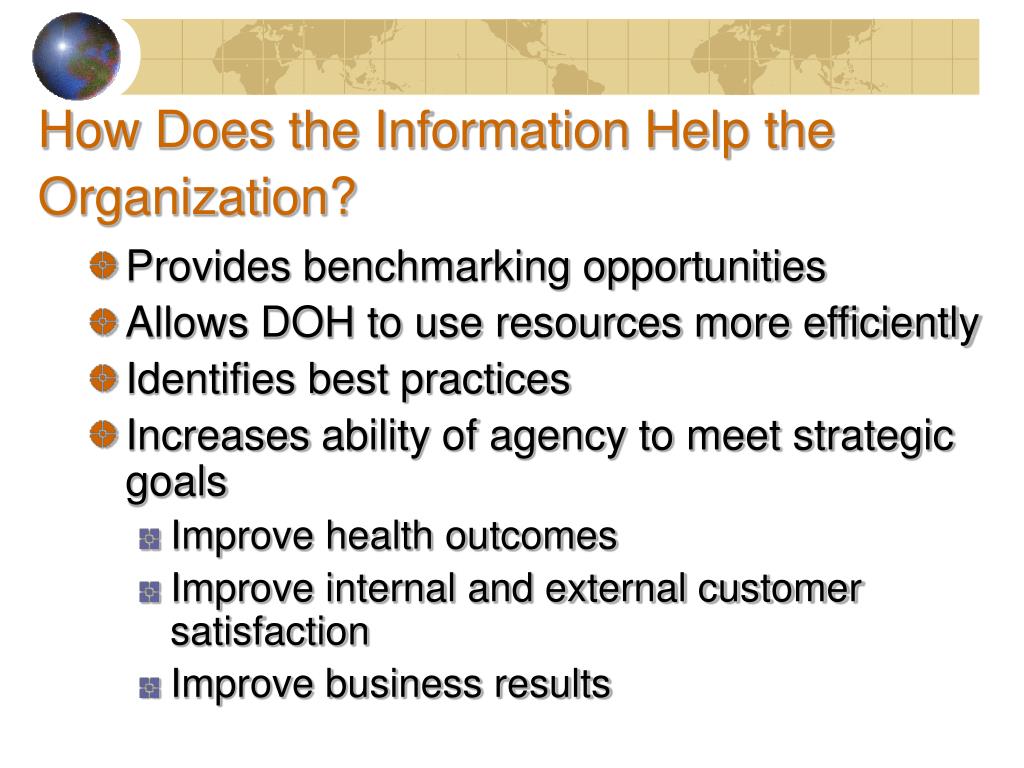 How Does the Information Help the Organization?

Provides benchmarking opportunities

Allows DOH to use resources more efficiently

Identifies best practices

Increases ability of agency to meet strategic goals

Improve health outcomes

Improve internal and external customer satisfaction

Improve business results